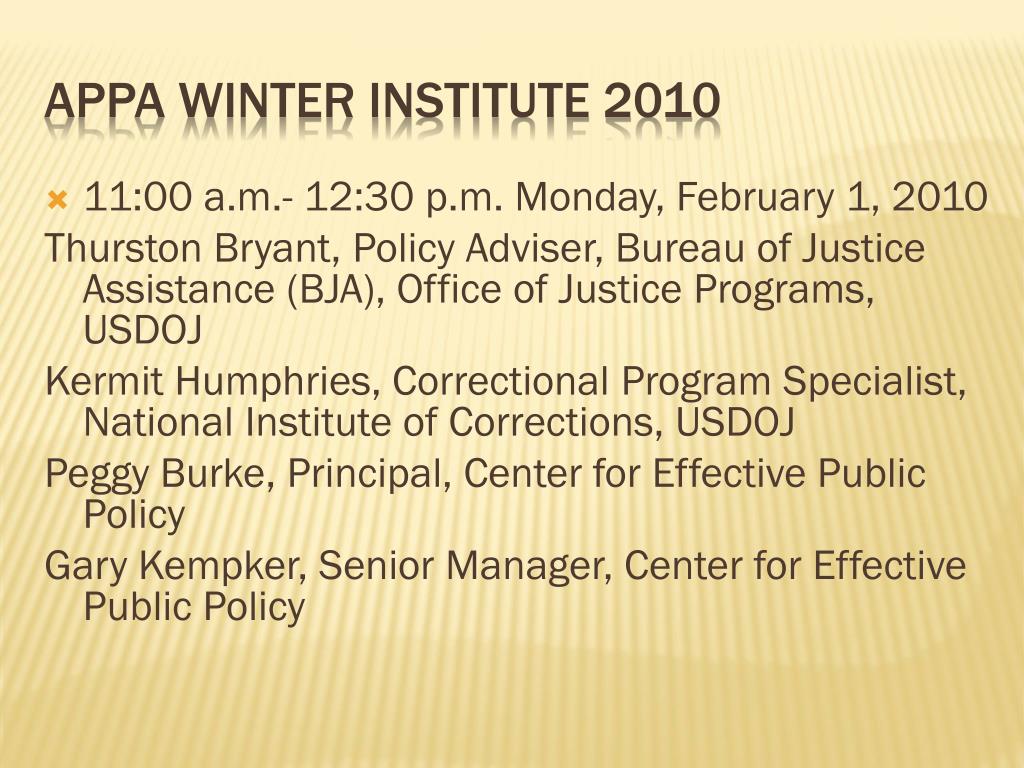 APPA WINTER INSTITUTE 2010

11:00 a.m.- 12:30 p.m. Monday, February 1, 2010

Thurston Bryant, Policy Adviser, Bureau of Justice Assistance (BJA), Office of Justice Programs, USDOJ

Kermit Humphries, Correctional Program Specialist, National Institute of Corrections, USDOJ

Peggy Burke, Principal, Center for Effective Public Policy

Gary Kempker, Senior Manager, Center for Effective Public Policy